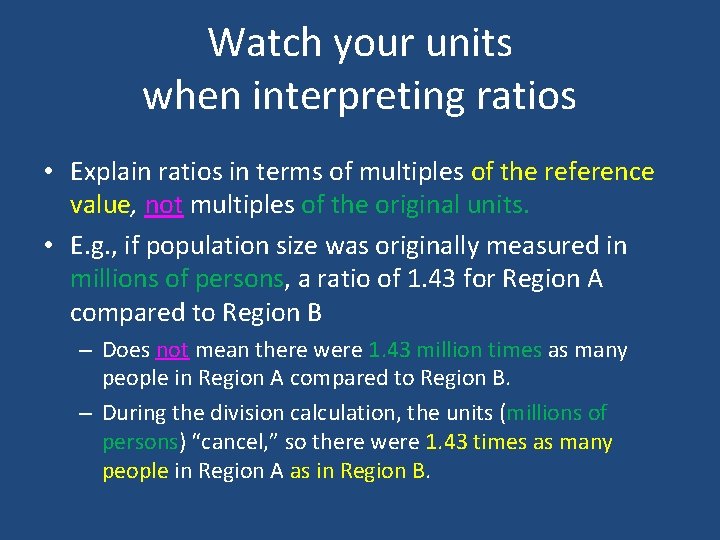 Watch your units when interpreting ratios

• Explain ratios in terms of multiples of the reference value, not multiples of the original units.

• E.g., if population size was originally measured in millions of persons, a ratio of 1.43 for Region A compared to Region B

– Does not mean there were 1.43 million times as many people in Region A compared to Region B.

– During the division calculation, the units (millions of persons) "cancel," so there were 1.43 times as many people in Region A as in Region B.